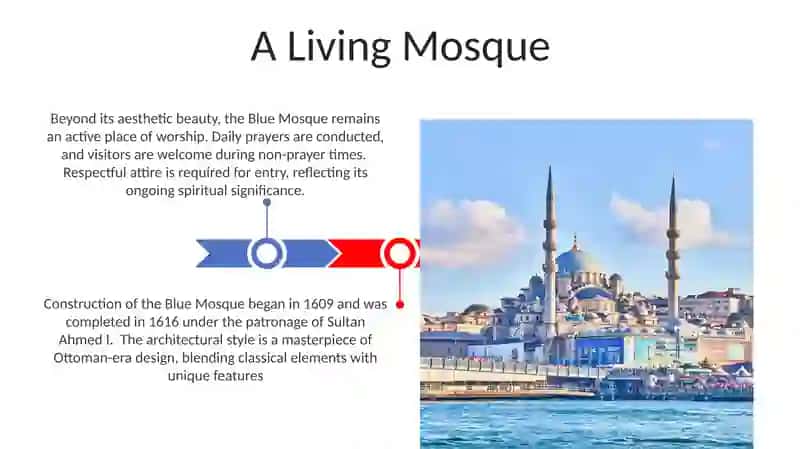 A Living Mosque

Beyond its aesthetic beauty, the Blue Mosque remains an active place of worship. Daily prayers are conducted, and visitors are welcome during non-prayer times. Respectful attire is required for entry, reflecting its ongoing spiritual significance.

Construction of the Blue Mosque began in 1609 and was completed in 1616 under the patronage of Sultan Ahmed I. The architectural style is a masterpiece of Ottoman-era design, blending classical elements with unique features